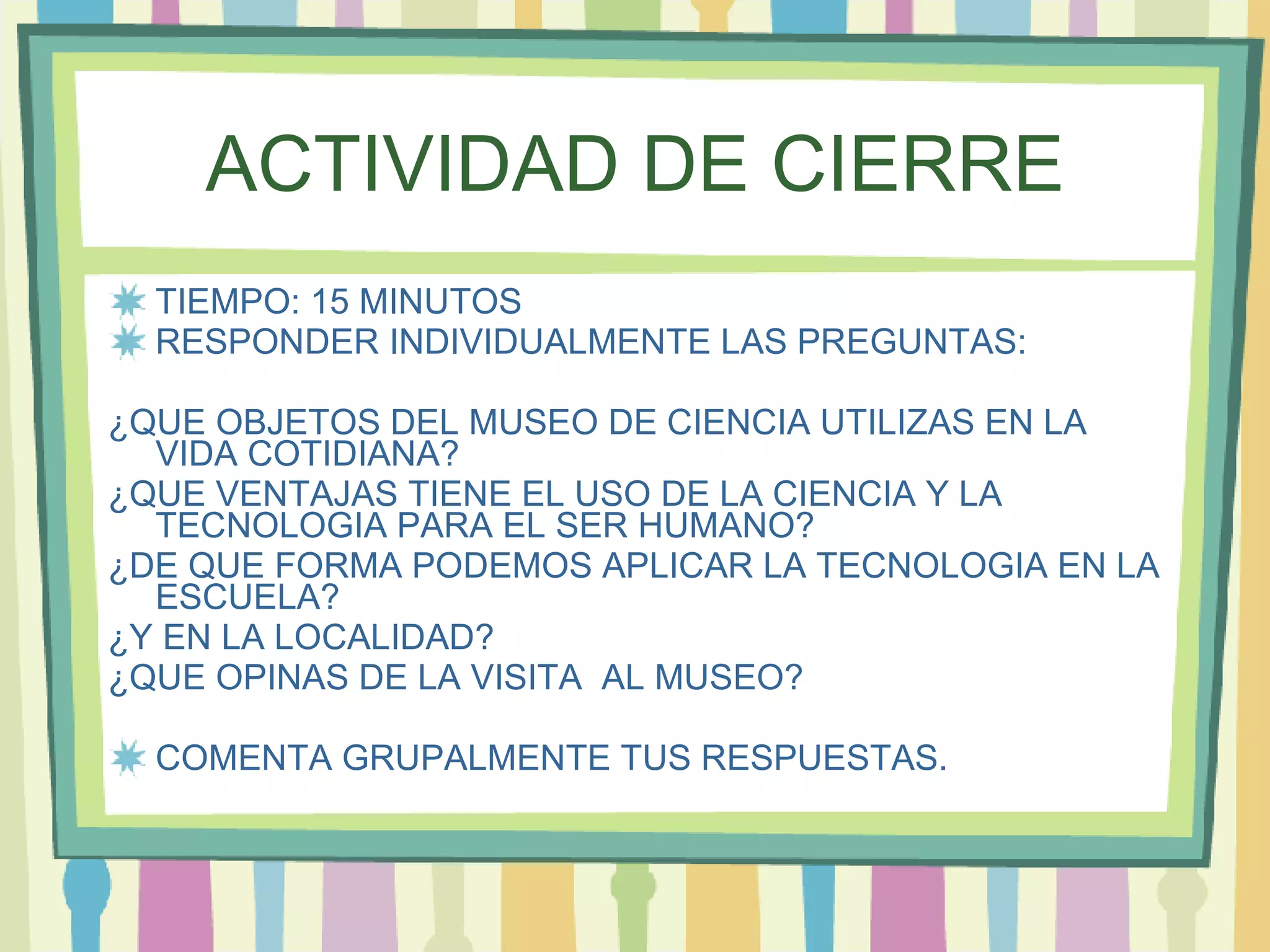 ACTIVIDAD DE CIERRE

TIEMPO: 15 MINUTOS
RESPONDER INDIVIDUALMENTE LAS PREGUNTAS:

¿QUE OBJETOS DEL MUSEO DE CIENCIA UTILIZAS EN LA VIDA COTIDIANA?
¿QUE VENTAJAS TIENE EL USO DE LA CIENCIA Y LA TECNOLOGIA PARA EL SER HUMANO?
¿DE QUE FORMA PODEMOS APLICAR LA TECNOLOGIA EN LA ESCUELA?
¿Y EN LA LOCALIDAD?
¿QUE OPINAS DE LA VISITA AL MUSEO?

COMENTA GRUPALMENTE TUS RESPUESTAS.